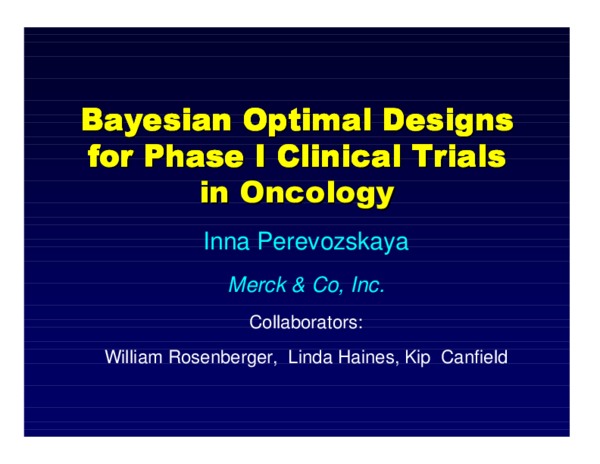 Bayesian Optimal Designs for Phase I Clinical Trials in Oncology

Inna Perevozskaya

Merck & Co, Inc.

Collaborators:

William Rosenberger, Linda Haines, Kip Canfield